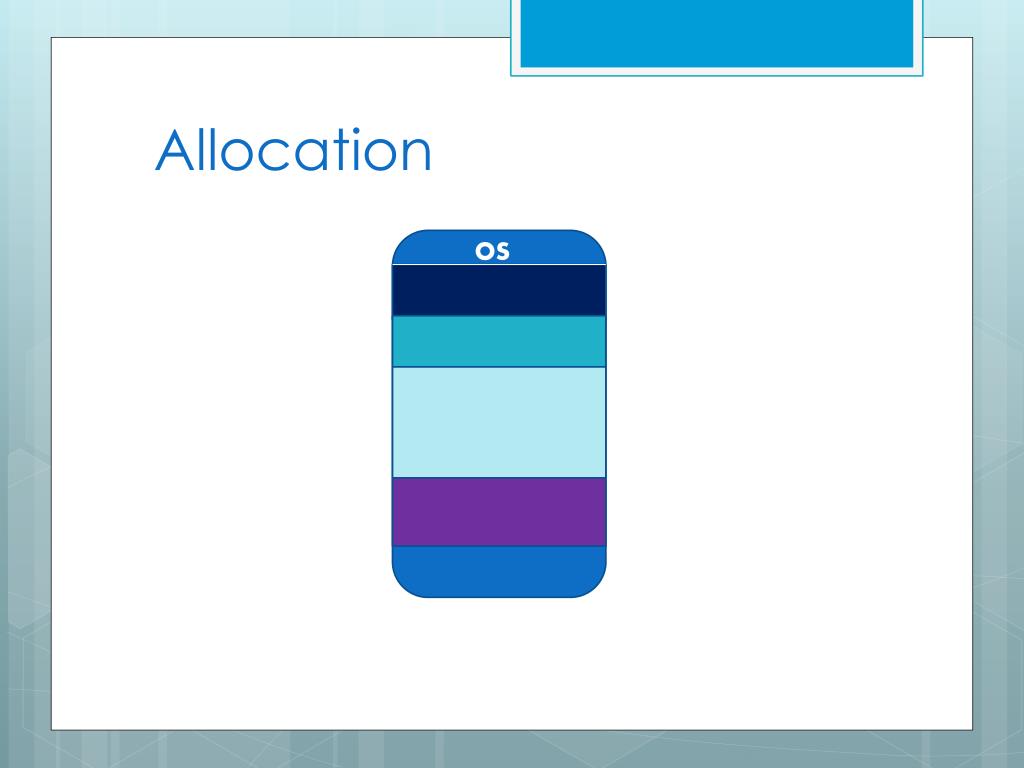 Allocation

OS